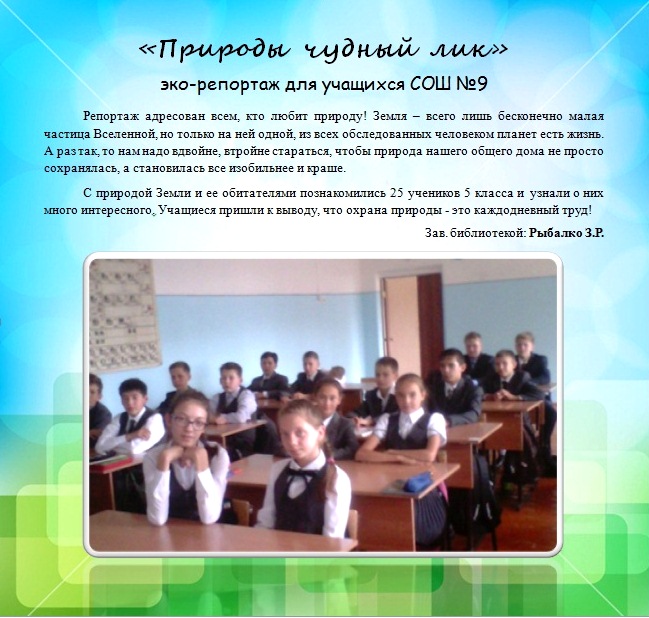 «Природы чудный лик»

эко-репортаж для учащихся СОШ №9

Репортаж адресован всем, кто любит природу! Земля – всего лишь бесконечно малая частица Вселенной, но только на ней одной, из всех обследованных человеком планет есть жизнь. А раз так, то нам надо вдвойне, втройне стараться, чтобы природа нашего общего дома не просто сохранялась, а становилась все изобильнее и краше.

С природой Земли и ее обитателями познакомились 25 учеников 5 класса и узнали о них много интересного. Учащиеся пришли к выводу, что охрана природы - это каждодневный труд!

Зав. библиотекой: Рыбалко З.Р.